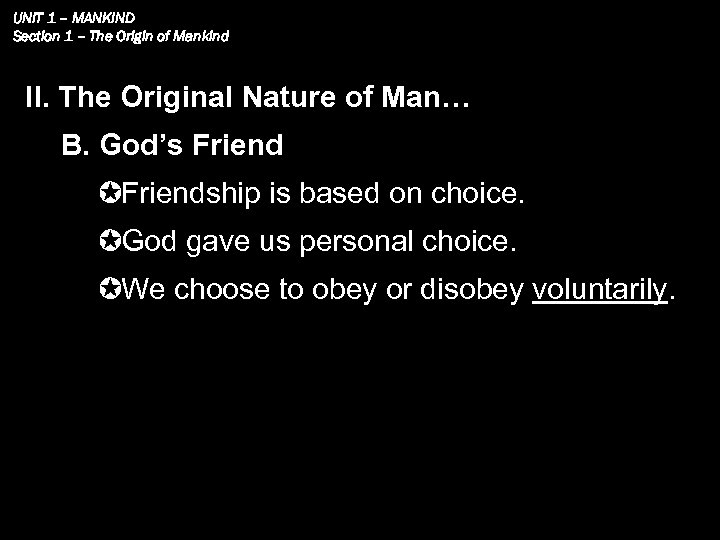 UNIT 1 – MANKIND
Section 1 – The Origin of Mankind

II. The Original Nature of Man…

B. God's Friend

✪Friendship is based on choice.

✪God gave us personal choice.

✪We choose to obey or disobey voluntarily.